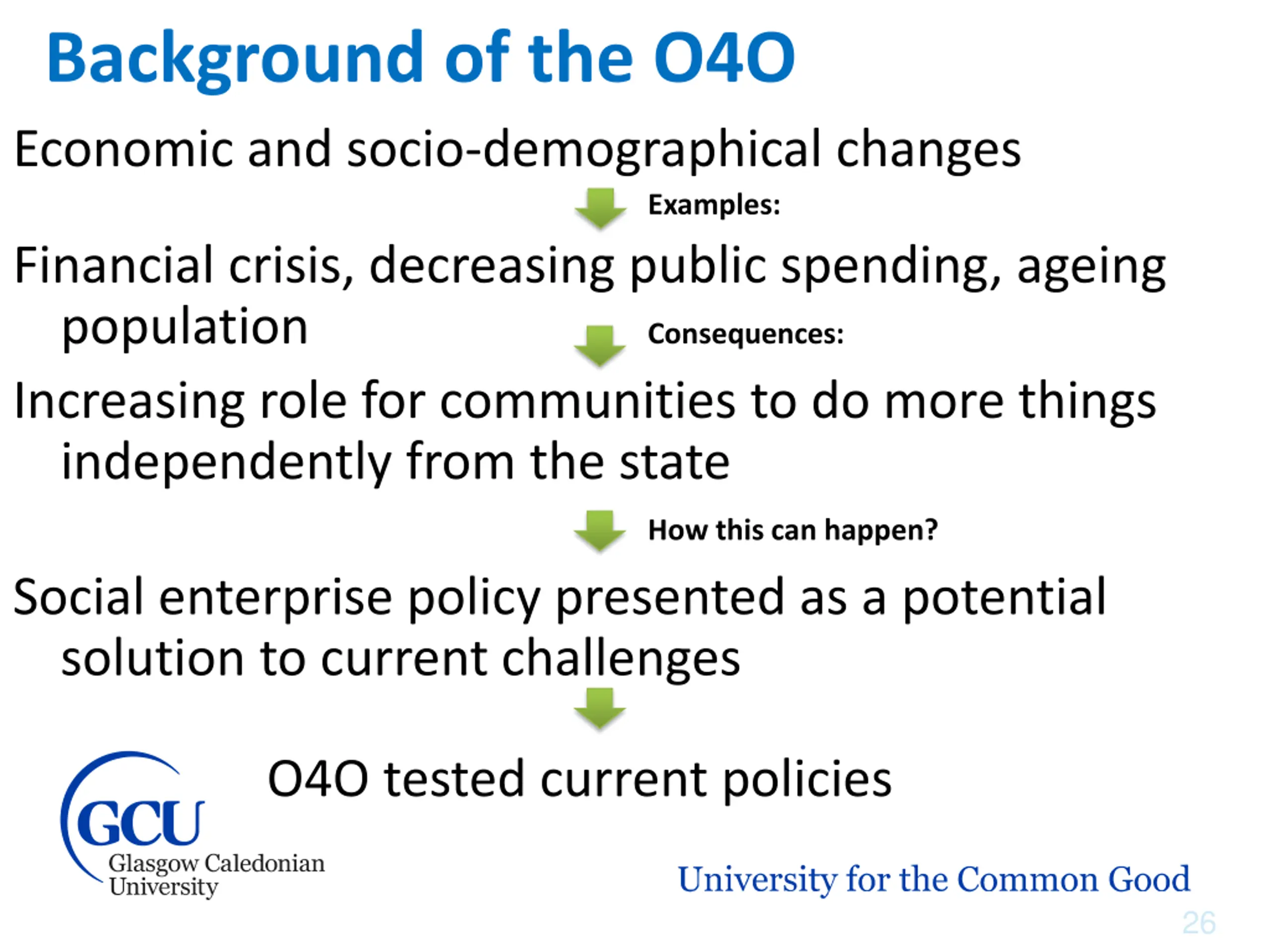 Background of the O4O

Economic and socio-demographical changes

Examples:

Financial crisis, decreasing public spending, ageing population

Consequences:

Increasing role for communities to do more things independently from the state

How this can happen?

Social enterprise policy presented as a potential solution to current challenges

O4O tested current policies

GCU
Glasgow Caledonian University

University for the Common Good

26